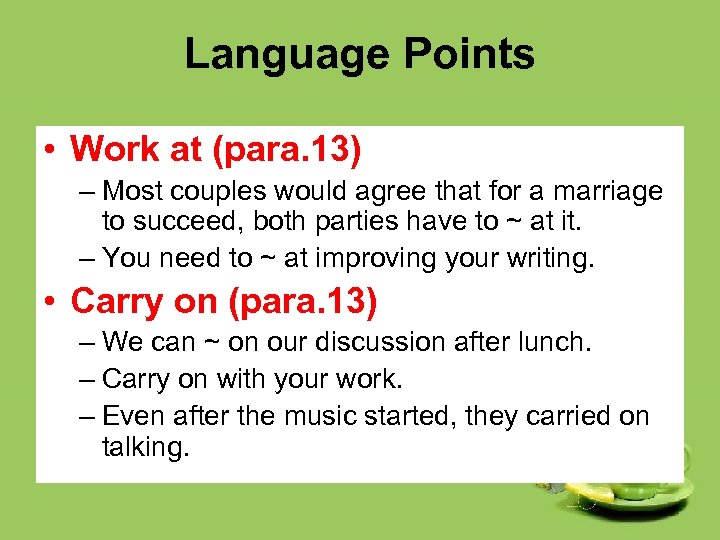 Language Points

• Work at (para.13)
– Most couples would agree that for a marriage to succeed, both parties have to ~ at it.
– You need to ~ at improving your writing.

• Carry on (para.13)
– We can ~ on our discussion after lunch.
– Carry on with your work.
– Even after the music started, they carried on talking.